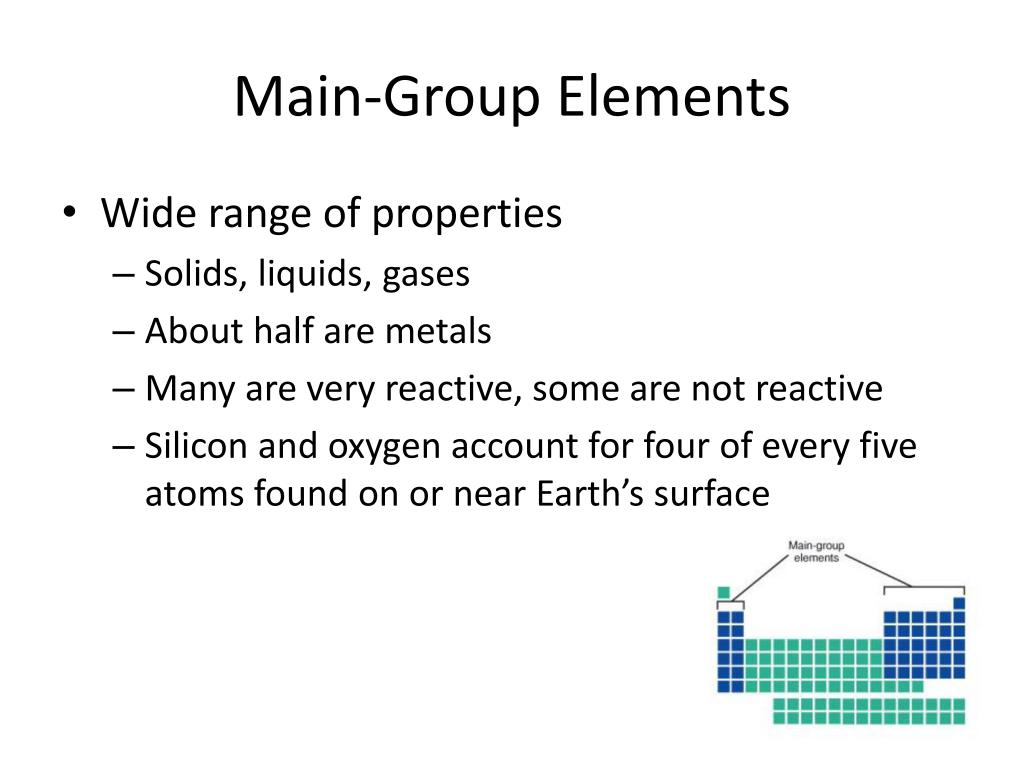 Main-Group Elements

• Wide range of properties
– Solids, liquids, gases
– About half are metals
– Many are very reactive, some are not reactive
– Silicon and oxygen account for four of every five atoms found on or near Earth's surface

Main-group elements